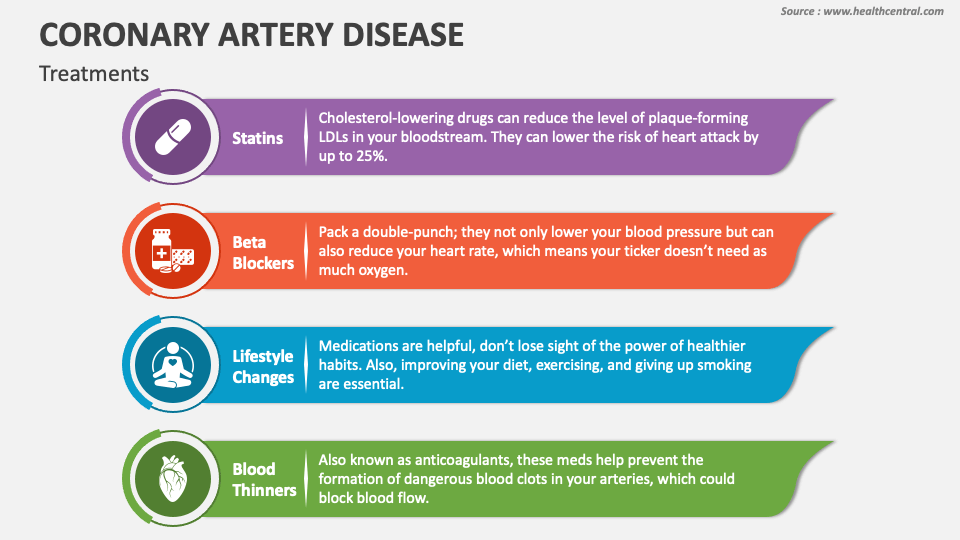 Source : www.healthcentral.com

CORONARY ARTERY DISEASE

Treatments

Statins

Cholesterol-lowering drugs can reduce the level of plaque-forming LDLs in your bloodstream. They can lower the risk of heart attack by up to 25%.

Beta Blockers

Pack a double-punch; they not only lower your blood pressure but can also reduce your heart rate, which means your ticker doesn't need as much oxygen.

Lifestyle Changes

Medications are helpful, don't lose sight of the power of healthier habits. Also, improving your diet, exercising, and giving up smoking are essential.

Blood Thinners

Also known as anticoagulants, these meds help prevent the formation of dangerous blood clots in your arteries, which could block blood flow.